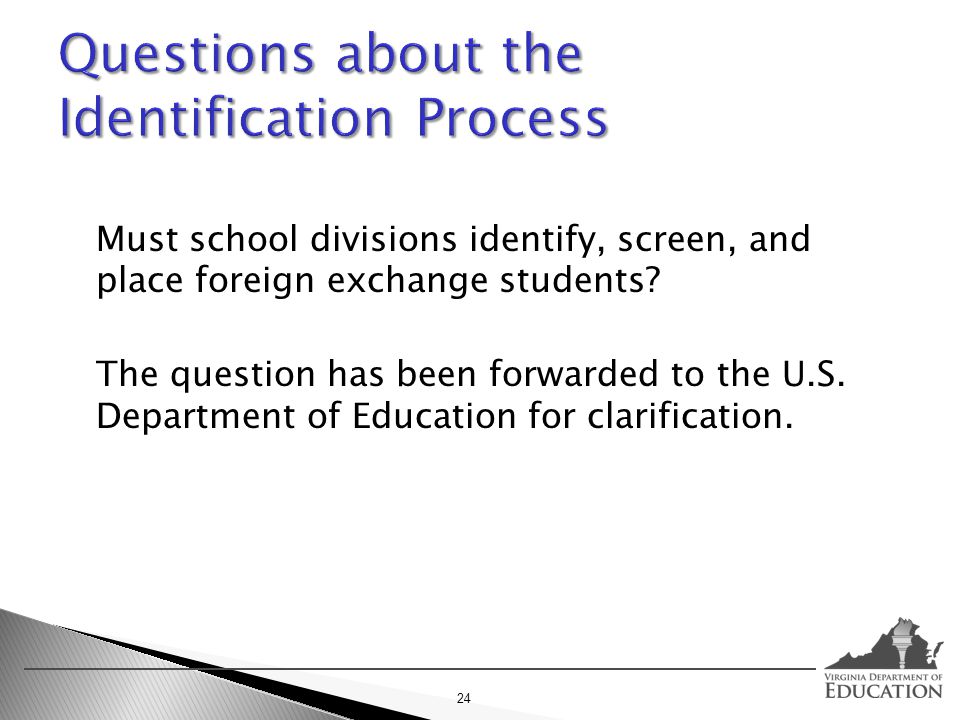 Questions about the Identification Process

Must school divisions identify, screen, and place foreign exchange students?

The question has been forwarded to the U.S. Department of Education for clarification.

24

VIRGINIA DEPARTMENT OF EDUCATION